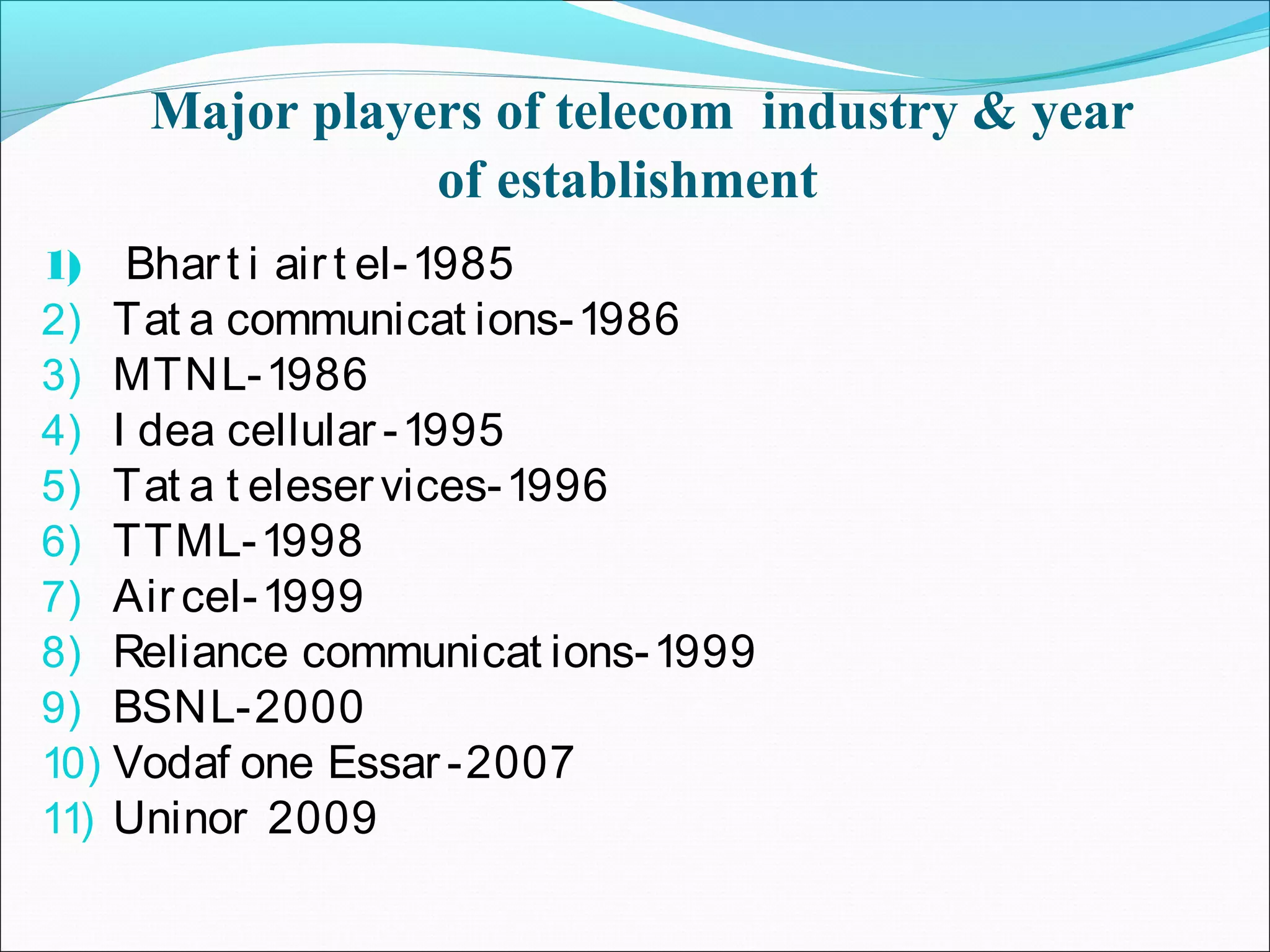 Major players of telecom industry & year of establishment

1) Bharti airtel-1985
2) Tata communications-1986
3) MTNL-1986
4) Idea cellular-1995
5) Tata teleservices-1996
6) TTML-1998
7) Aircel-1999
8) Reliance communications-1999
9) BSNL-2000
10) Vodafone Essar-2007
11) Uninor 2009